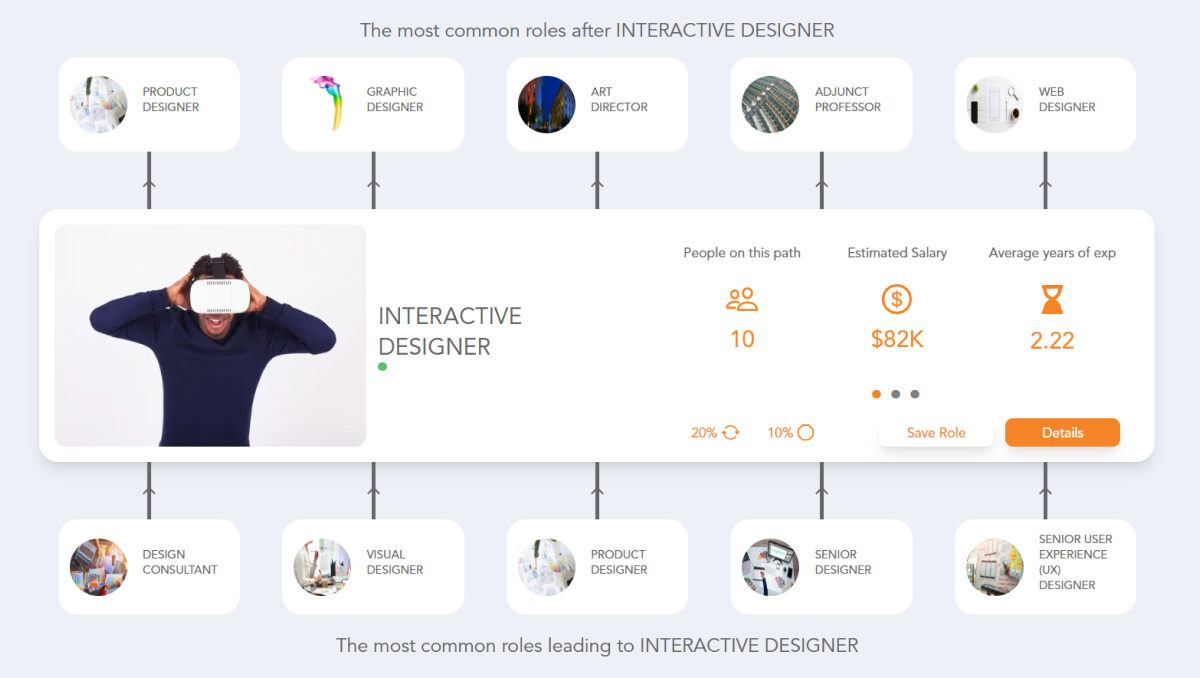 The most common roles after INTERACTIVE DESIGNER

PRODUCT DESIGNER

GRAPHIC DESIGNER

ART DIRECTOR

ADJUNCT PROFESSOR

WEB DESIGNER

INTERACTIVE DESIGNER

People on this path
10

Estimated Salary
$82K

Average years of exp
2.22

20%

10%

Save Role

Details

DESIGN CONSULTANT

VISUAL DESIGNER

PRODUCT DESIGNER

SENIOR DESIGNER

SENIOR USER EXPERIENCE (UX) DESIGNER

The most common roles leading to INTERACTIVE DESIGNER